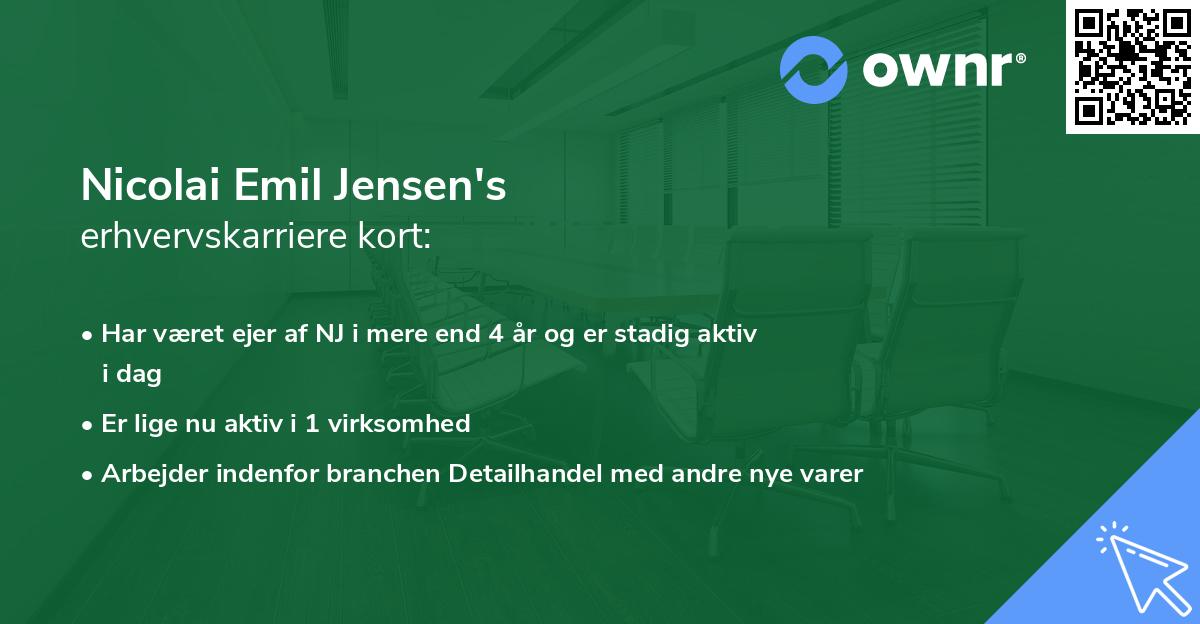 ownr®

Nicolai Emil Jensen's
erhvervskarriere kort:

• Har været ejer af NJ i mere end 4 år og er stadig aktiv i dag
• Er lige nu aktiv i 1 virksomhed
• Arbejder indenfor branchen Detailhandel med andre nye varer